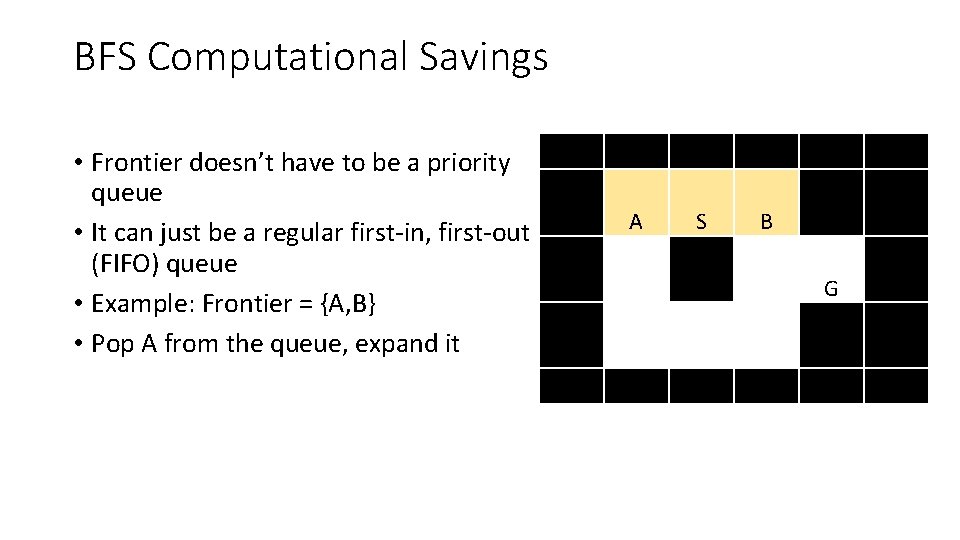 BFS Computational Savings

• Frontier doesn't have to be a priority queue
• It can just be a regular first-in, first-out (FIFO) queue
• Example: Frontier = {A,B}
• Pop A from the queue, expand it

A S B

G